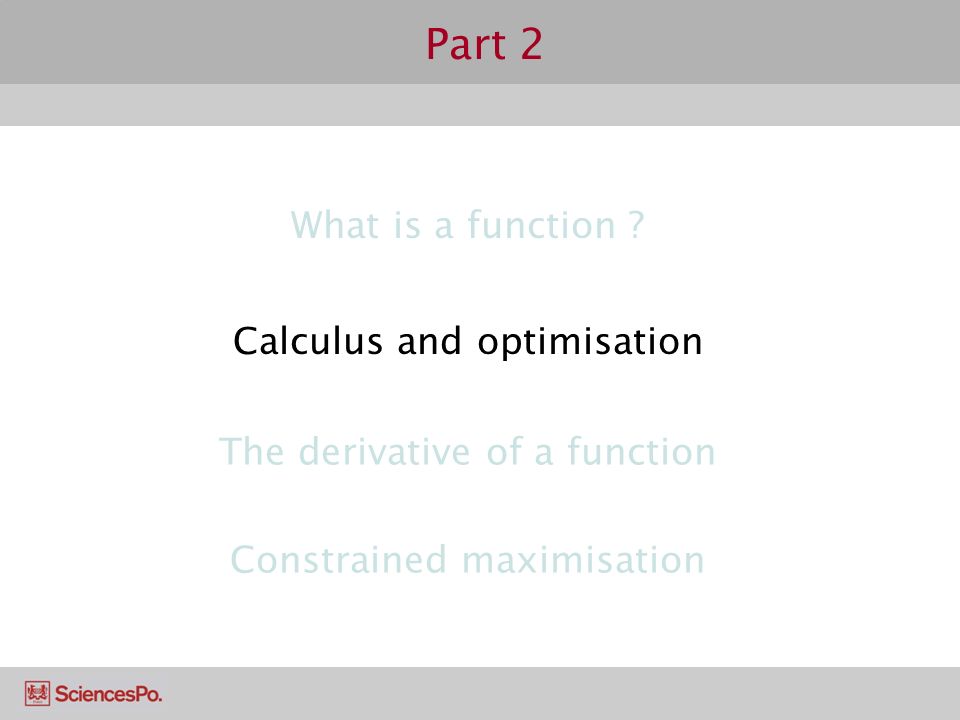 Part 2

What is a function ?

Calculus and optimisation

The derivative of a function

Constrained maximisation

SciencesPo.